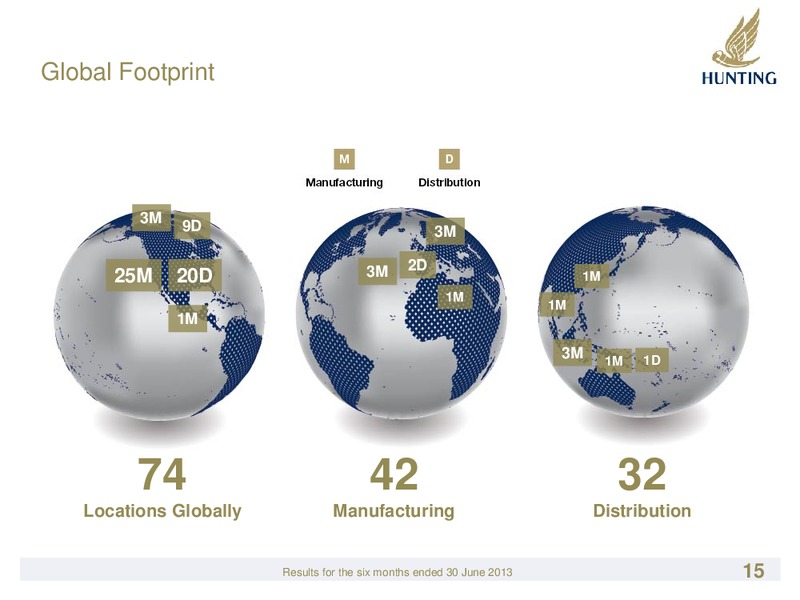 Global Footprint

HUNTING

M Manufacturing

D Distribution

3M
9D
25M
20D
1M

3M
3M
2D
1M

1M
1M
3M
1M
1D

74
Locations Globally

42
Manufacturing

32
Distribution

Results for the six months ended 30 June 2013

15